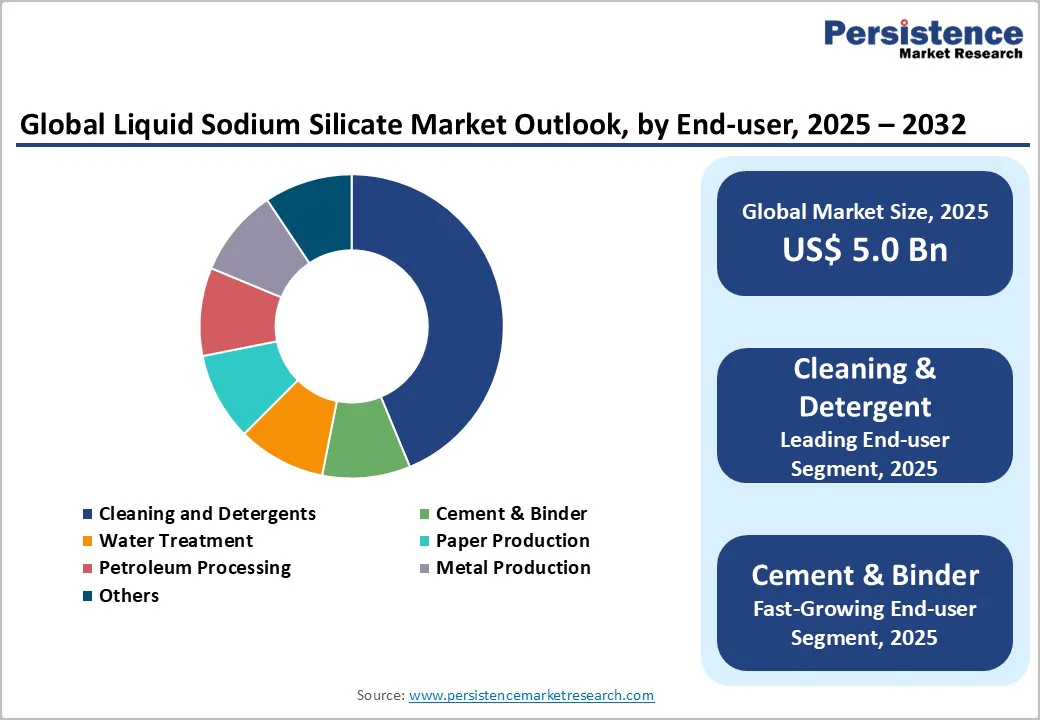 Persistence
Market Research

Global Liquid Sodium Silicate Market Outlook, by End-user, 2025 – 2032

Cleaning and Detergents
Cement & Binder
Water Treatment
Paper Production
Petroleum Processing
Metal Production
Others

Global Market Size, 2025
US$ 5.0 Bn

Cleaning & Detergent
Leading End-user Segment, 2025

Cement & Binder
Fast-Growing End-user Segment, 2025

Source: www.persistencemarketresearch.com